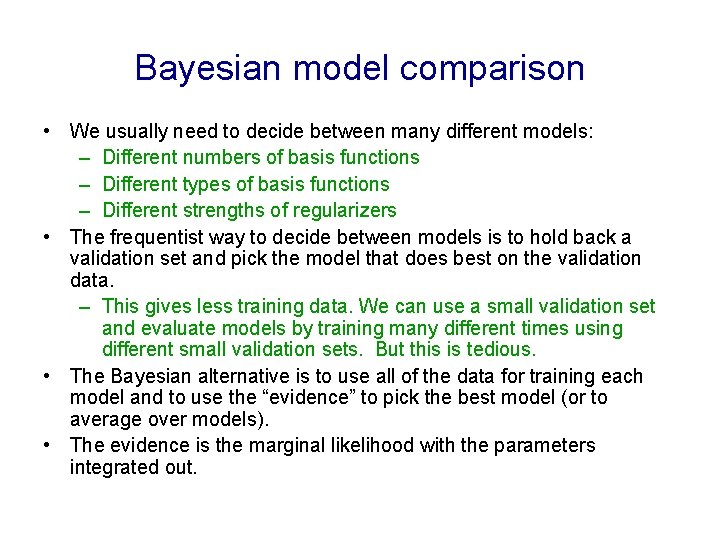 Bayesian model comparison

• We usually need to decide between many different models:
  – Different numbers of basis functions
  – Different types of basis functions
  – Different strengths of regularizers
• The frequentist way to decide between models is to hold back a validation set and pick the model that does best on the validation data.
  – This gives less training data. We can use a small validation set and evaluate models by training many different times using different small validation sets. But this is tedious.
• The Bayesian alternative is to use all of the data for training each model and to use the “evidence” to pick the best model (or to average over models).
• The evidence is the marginal likelihood with the parameters integrated out.